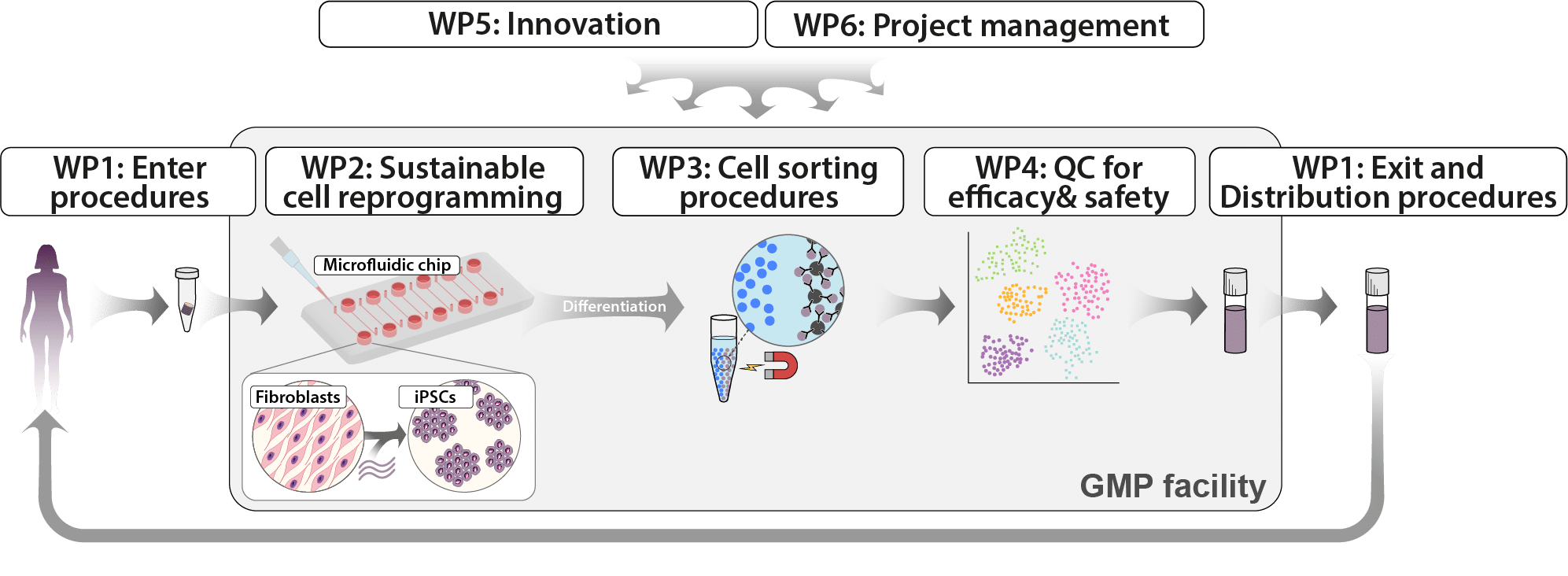 WP5: Innovation

WP6: Project management

WP1: Enter procedures

WP2: Sustainable cell reprogramming

WP3: Cell sorting procedures

WP4: QC for efficacy& safety

WP1: Exit and Distribution procedures

Microfluidic chip

Differentiation

Fibroblasts

iPSCs

GMP facility